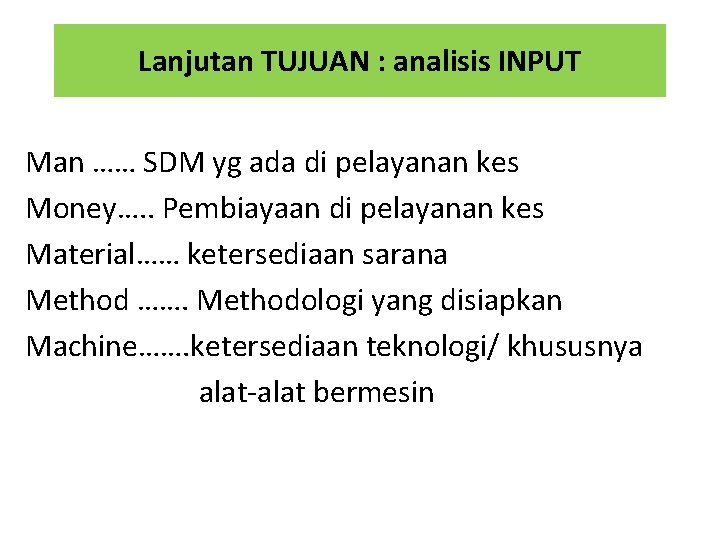 Lanjutan TUJUAN : analisis INPUT

Man …… SDM yg ada di pelayanan kes
Money….. Pembiayaan di pelayanan kes
Material…… ketersediaan sarana
Method ……. Methodologi yang disiapkan
Machine…….ketersediaan teknologi/ khususnya alat-alat bermesin